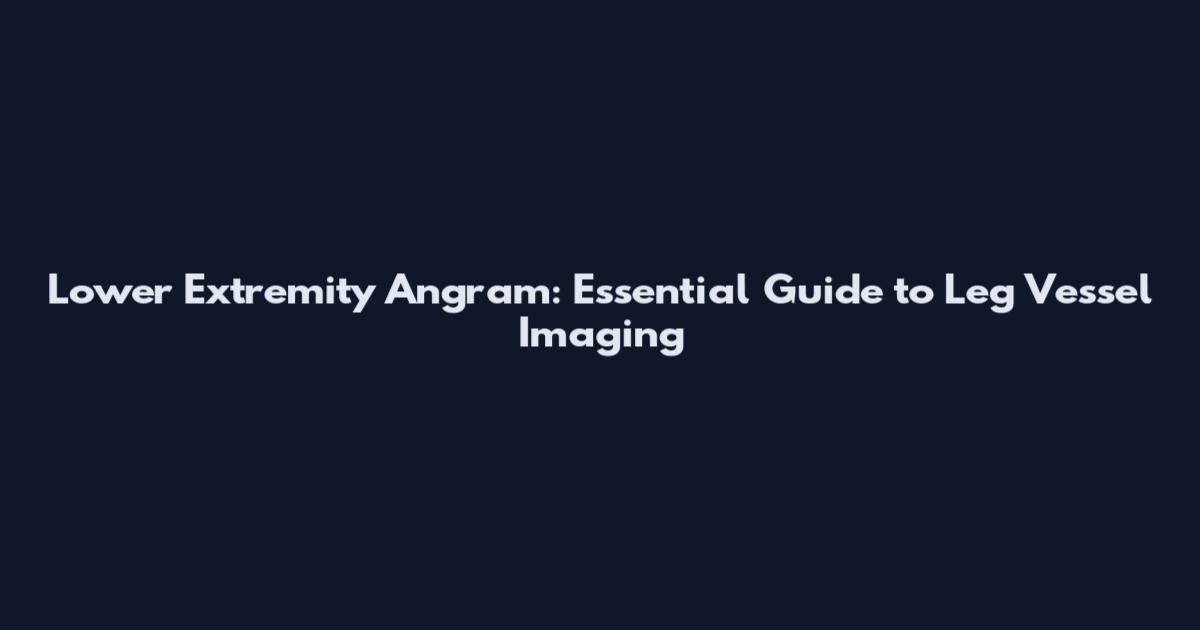 Lower Extremity Angram: Essential Guide to Leg Vessel Imaging